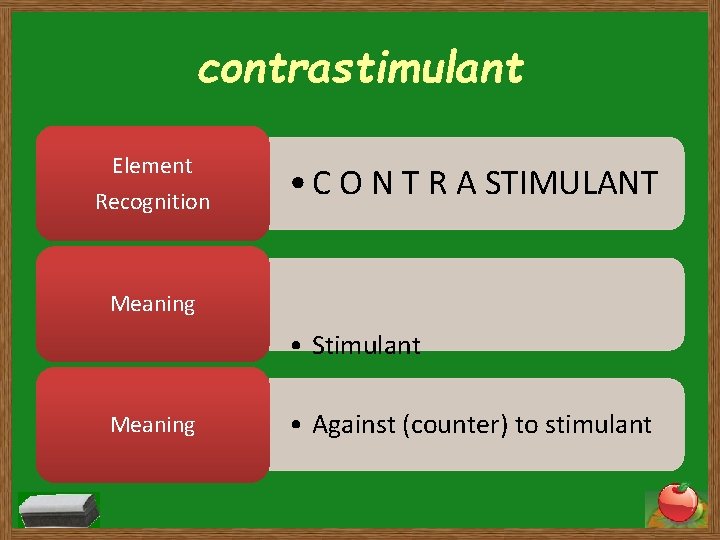 contrastimulant

Element Recognition

• C O N T R A STIMULANT

Meaning

• Stimulant

Meaning

• Against (counter) to stimulant